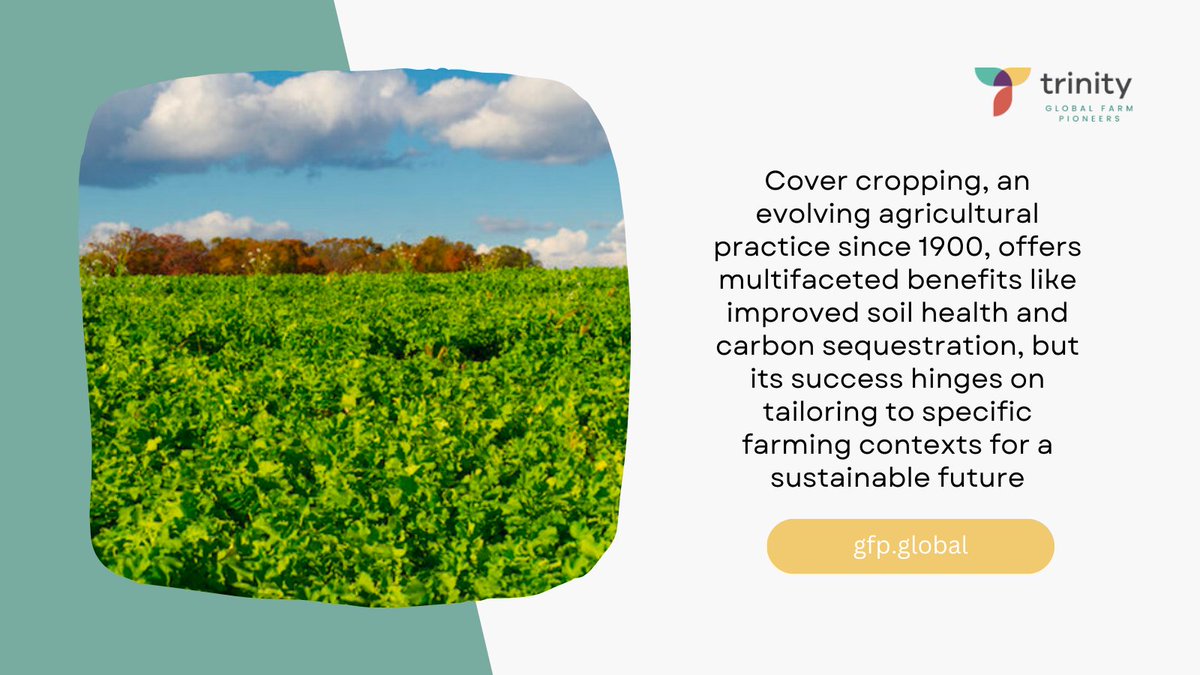 trinity
GLOBAL FARM PIONEERS

Cover cropping, an evolving agricultural practice since 1900, offers multifaceted benefits like improved soil health and carbon sequestration, but its success hinges on tailoring to specific farming contexts for a sustainable future

gfp.global